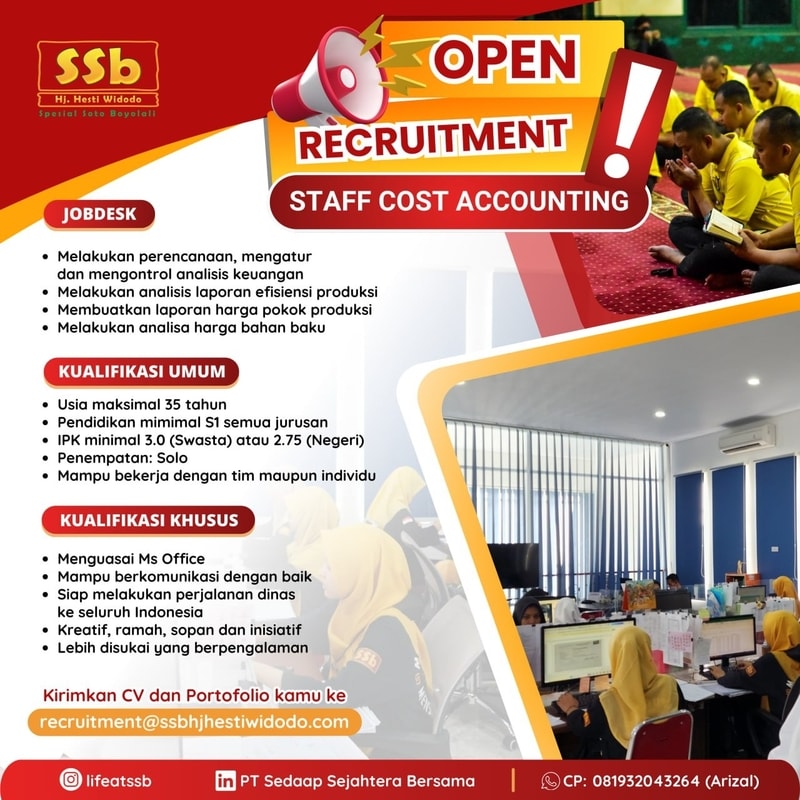 SSb
Hj. Hesti Widodo
Spesial Soto Boyolali

OPEN
RECRUITMENT
!
STAFF COST ACCOUNTING

JOBDESK

• Melakukan perencanaan, mengatur dan mengontrol analisis keuangan
• Melakukan analisis laporan efisiensi produksi
• Membuatkan laporan harga pokok produksi
• Melakukan analisa harga bahan baku

KUALIFIKASI UMUM

• Usia maksimal 35 tahun
• Pendidikan mimimal S1 semua jurusan
• IPK minimal 3.0 (Swasta) atau 2.75 (Negeri)
• Penempatan: Solo
• Mampu bekerja dengan tim maupun individu

KUALIFIKASI KHUSUS

• Menguasai Ms Office
• Mampu berkomunikasi dengan baik
• Siap melakukan perjalanan dinas ke seluruh Indonesia
• Kreatif, ramah, sopan dan inisiatif
• Lebih disukai yang berpengalaman

Kirimkan CV dan Portofolio kamu ke
recruitment@ssbhjhestiwidodo.com

lifeatssb
PT Sedaap Sejahtera Bersama
CP: 081932043264 (Arizal)